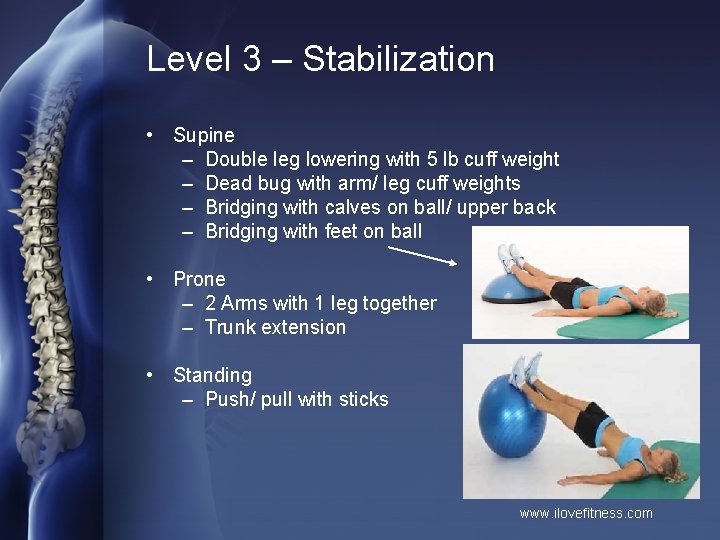 Level 3 – Stabilization

• Supine
– Double leg lowering with 5 lb cuff weight
– Dead bug with arm/ leg cuff weights
– Bridging with calves on ball/ upper back
– Bridging with feet on ball

• Prone
– 2 Arms with 1 leg together
– Trunk extension

• Standing
– Push/ pull with sticks

www.ilovefitness.com